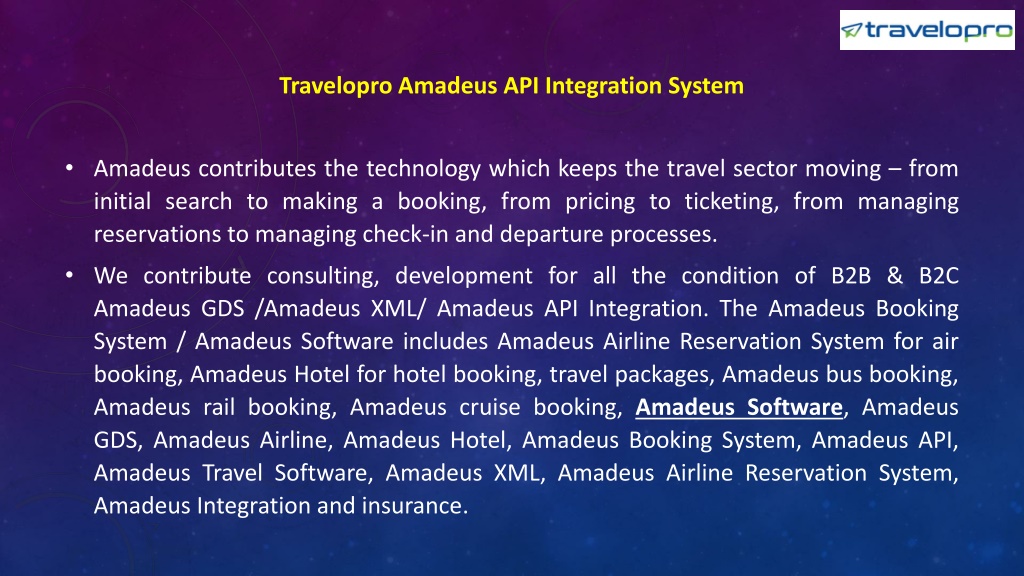 travelopro

Travelopro Amadeus API Integration System

• Amadeus contributes the technology which keeps the travel sector moving – from initial search to making a booking, from pricing to ticketing, from managing reservations to managing check-in and departure processes.

• We contribute consulting, development for all the condition of B2B & B2C Amadeus GDS /Amadeus XML/ Amadeus API Integration. The Amadeus Booking System / Amadeus Software includes Amadeus Airline Reservation System for air booking, Amadeus Hotel for hotel booking, travel packages, Amadeus bus booking, Amadeus rail booking, Amadeus cruise booking, Amadeus Software, Amadeus GDS, Amadeus Airline, Amadeus Hotel, Amadeus Booking System, Amadeus API, Amadeus Travel Software, Amadeus XML, Amadeus Airline Reservation System, Amadeus Integration and insurance.